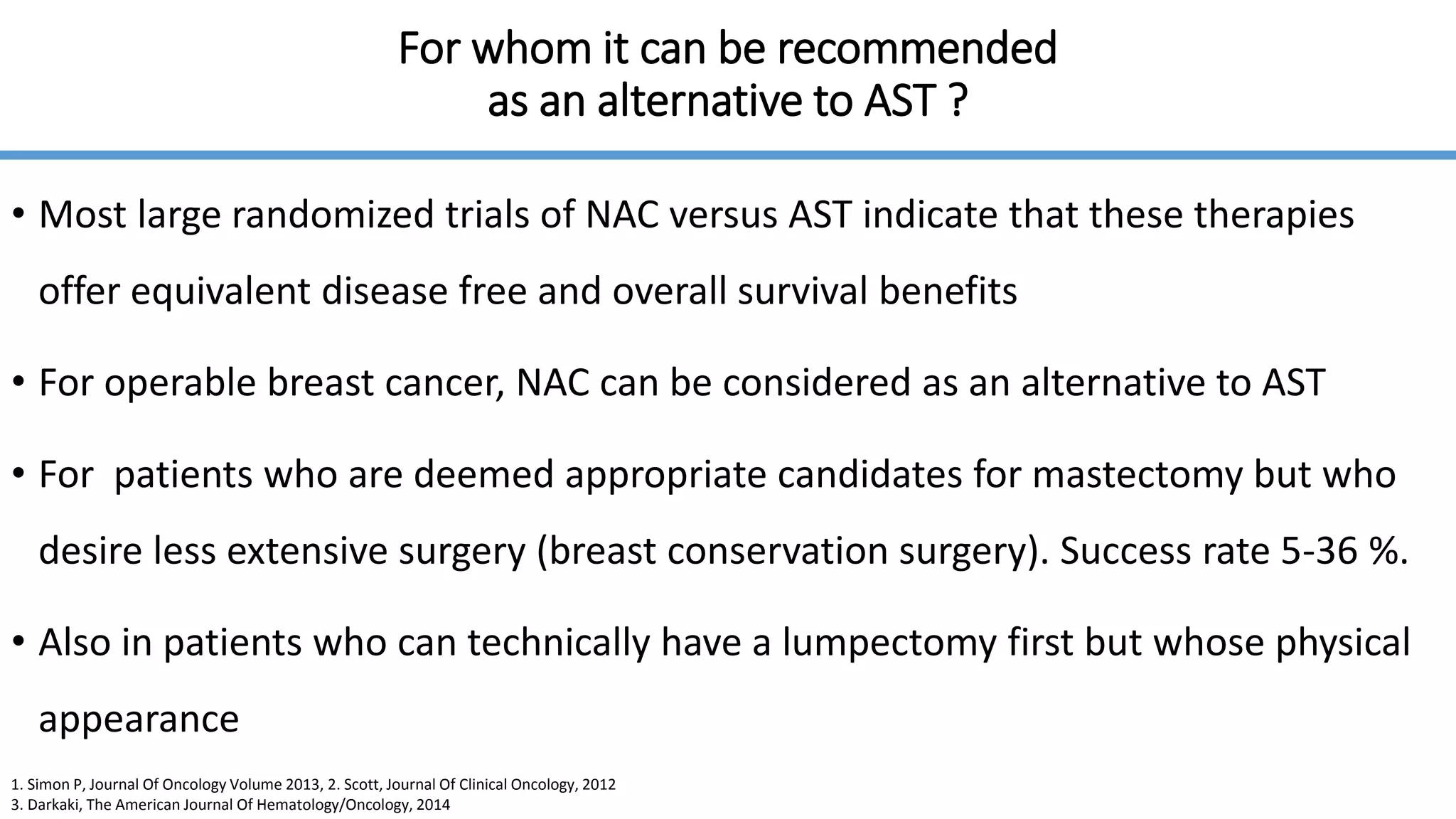 For whom it can be recommended as an alternative to AST ?

• Most large randomized trials of NAC versus AST indicate that these therapies offer equivalent disease free and overall survival benefits

• For operable breast cancer, NAC can be considered as an alternative to AST

• For  patients who are deemed appropriate candidates for mastectomy but who desire less extensive surgery (breast conservation surgery). Success rate 5-36 %.

• Also in patients who can technically have a lumpectomy first but whose physical appearance

1. Simon P, Journal Of Oncology Volume 2013, 2. Scott, Journal Of Clinical Oncology, 2012
3. Darkaki, The American Journal Of Hematology/Oncology, 2014